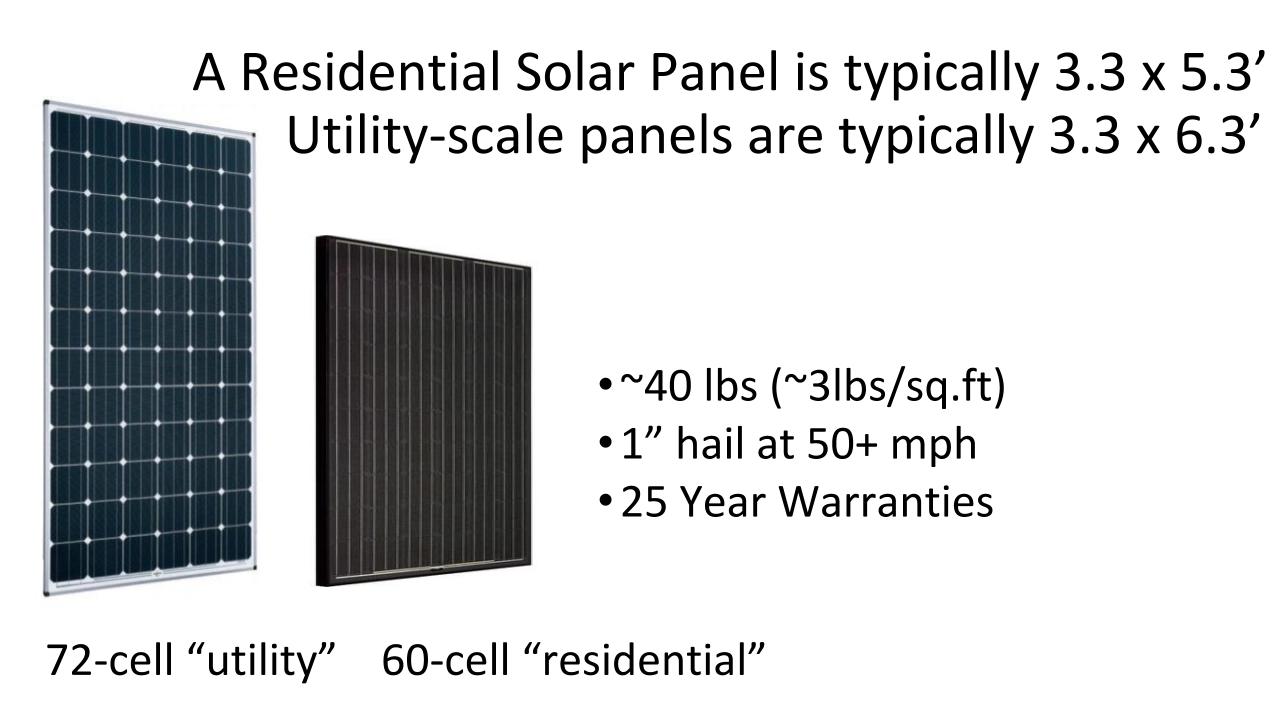 A Residential Solar Panel is typically 3.3 x 5.3’
Utility-scale panels are typically 3.3 x 6.3’

• ~40 lbs (~3lbs/sq.ft)
• 1” hail at 50+ mph
• 25 Year Warranties

72-cell “utility” 60-cell “residential”